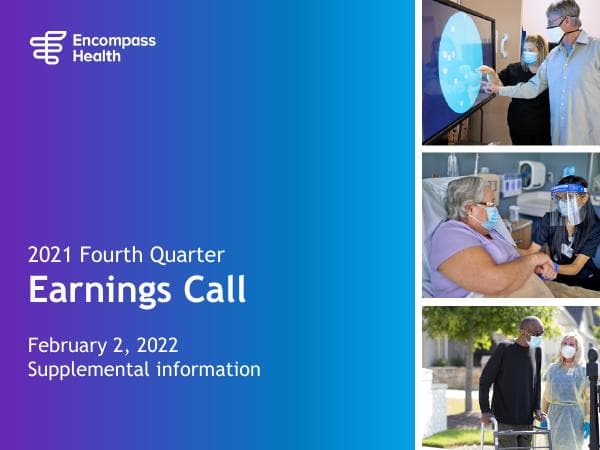 Encompass Health

2021 Fourth Quarter
Earnings Call

February 2, 2022
Supplemental information